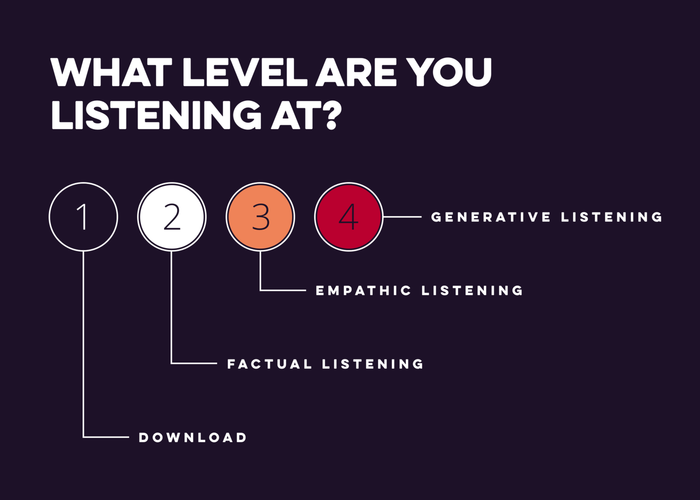 WHAT LEVEL ARE YOU LISTENING AT?

1
2
3
4

GENERATIVE LISTENING

EMPATHIC LISTENING

FACTUAL LISTENING

DOWNLOAD